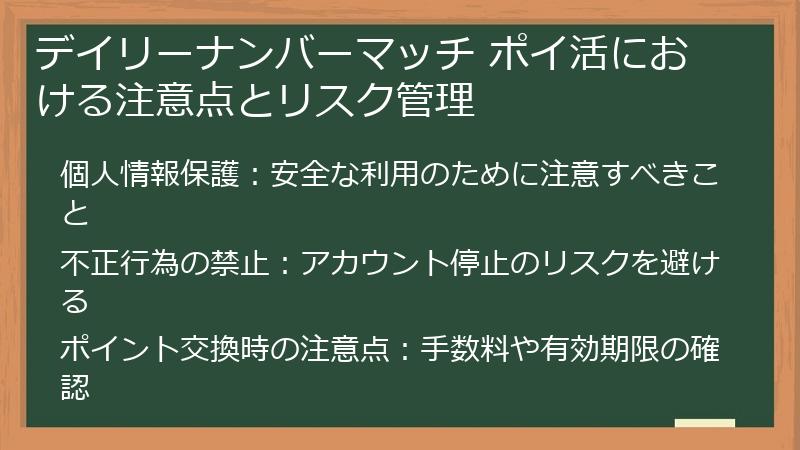 デイリーナンバーマッチ ポイ活における注意点とリスク管理

個人情報保護：安全な利用のために注意すべきこと

不正行為の禁止：アカウント停止のリスクを避ける

ポイント交換時の注意点：手数料や有効期限の確認